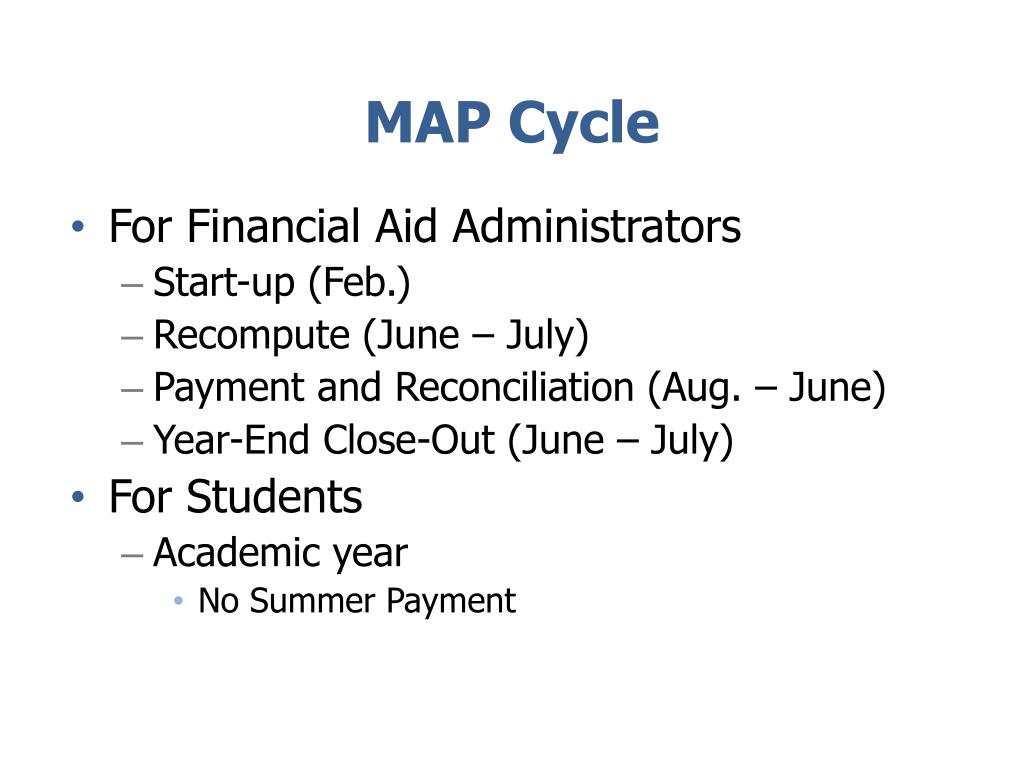 MAP Cycle

• For Financial Aid Administrators
– Start-up (Feb.)
– Recompute (June – July)
– Payment and Reconciliation (Aug. – June)
– Year-End Close-Out (June – July)
• For Students
– Academic year
• No Summer Payment